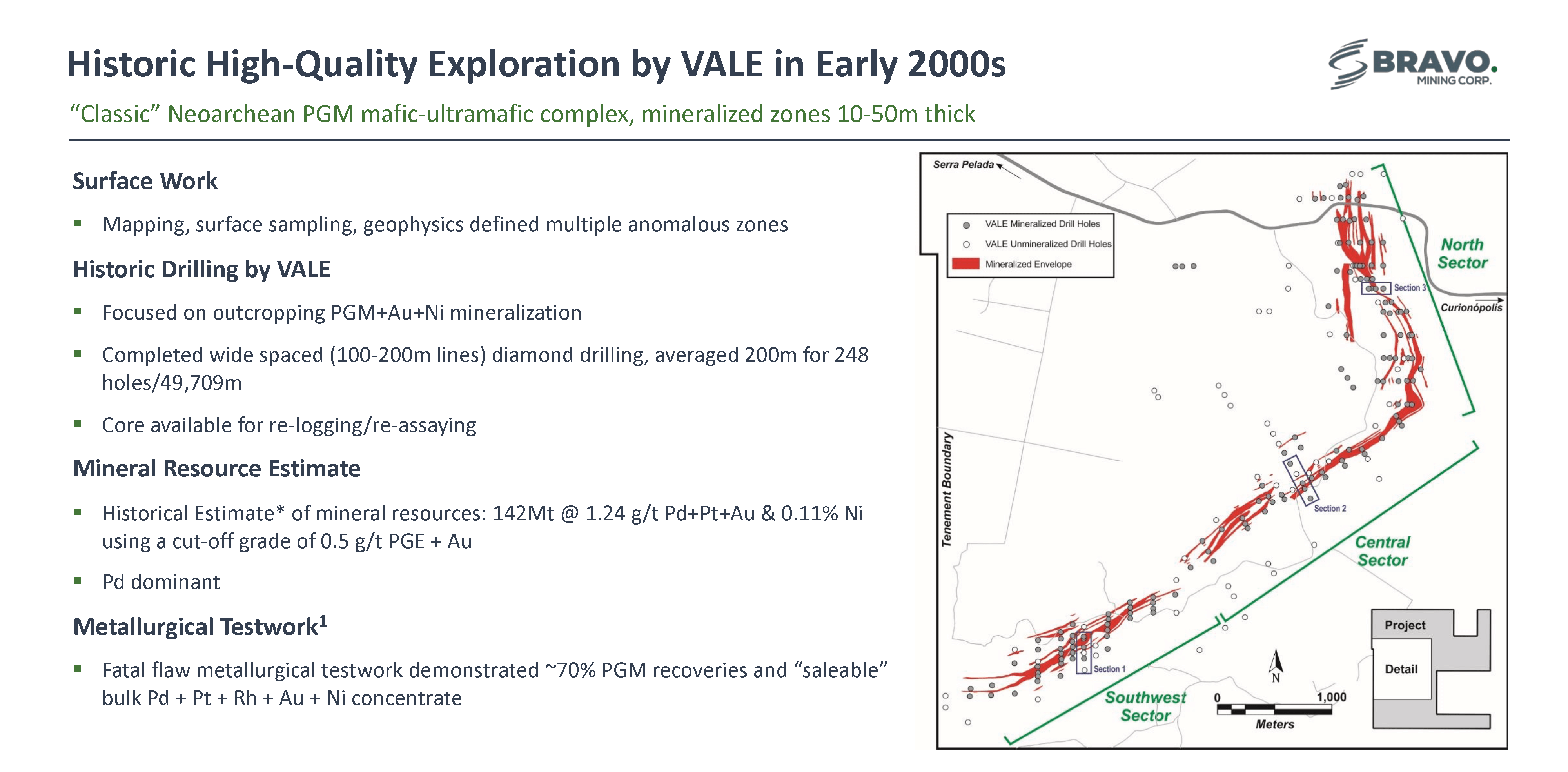 Historic High-Quality Exploration by VALE in Early 2000s

BRAVO. MINING CORP.

“Classic” Neoarchean PGM mafic-ultramafic complex, mineralized zones 10-50m thick

Surface Work

▪ Mapping, surface sampling, geophysics defined multiple anomalous zones

Historic Drilling by VALE

▪ Focused on outcropping PGM+Au+Ni mineralization

▪ Completed wide spaced (100-200m lines) diamond drilling, averaged 200m for 248 holes/49,709m

▪ Core available for re-logging/re-assaying

Mineral Resource Estimate

▪ Historical Estimate* of mineral resources: 142Mt @ 1.24 g/t Pd+Pt+Au & 0.11% Ni using a cut-off grade of 0.5 g/t PGE + Au

▪ Pd dominant

Metallurgical Testwork$^1$

▪ Fatal flaw metallurgical testwork demonstrated ~70% PGM recoveries and “saleable” bulk Pd + Pt + Rh + Au + Ni concentrate

Serra Pelada

VALE Mineralized Drill Holes
VALE Unmineralized Drill Holes
Mineralized Envelope

North Sector

Section 3

Curionópolis

Tenement Boundary

Section 2

Central Sector

Section 1

Southwest Sector

N

0 1,000
Meters

Project
Detail